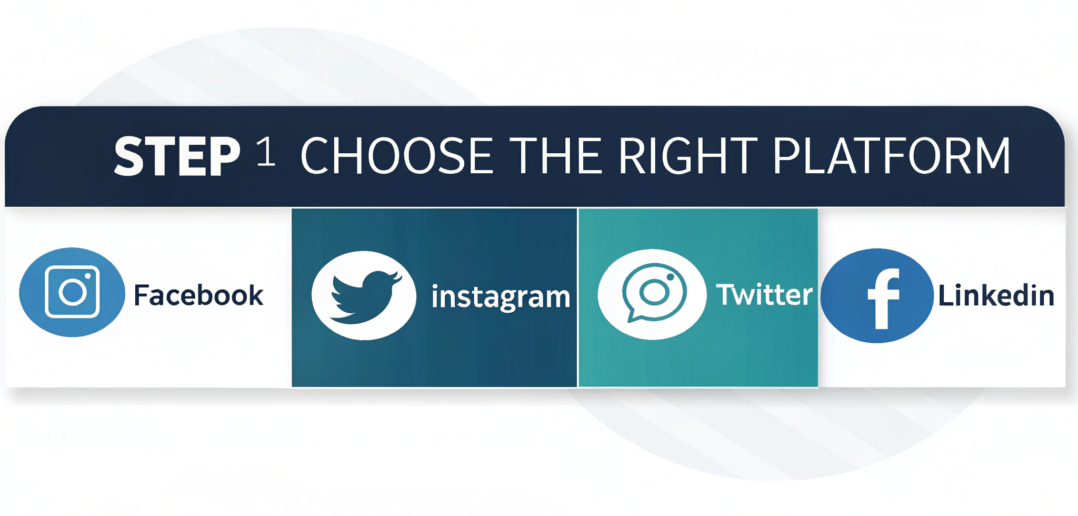 STEP 1 CHOOSE THE RIGHT PLATFORM

Facebook

instagram

Twitter

Linkedin